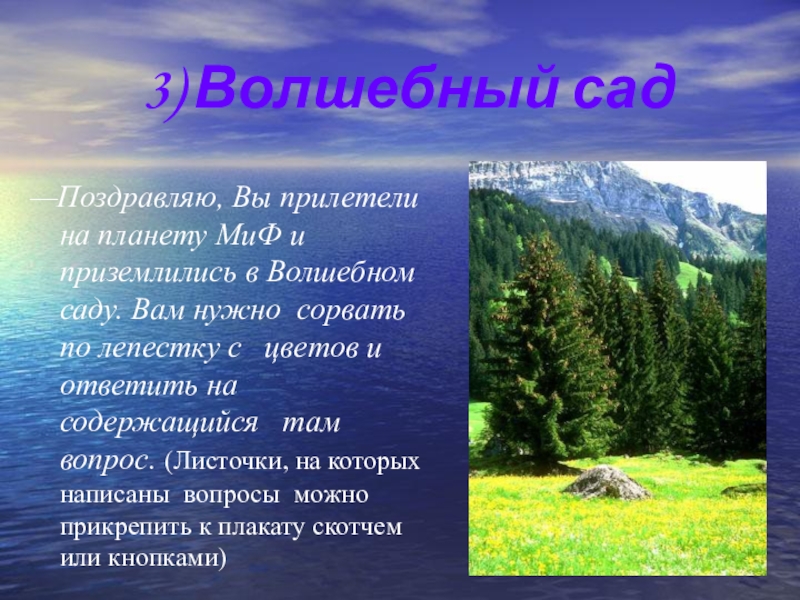 3)Волшебный сад

—Поздравляю, Вы прилетели на планету МиФ и приземлились в Волшебном саду. Вам нужно сорвать по лепестку с цветов и ответить на содержащийся там вопрос. (Листочки, на которых написаны вопросы можно прикрепить к плакату скотчем или кнопками)